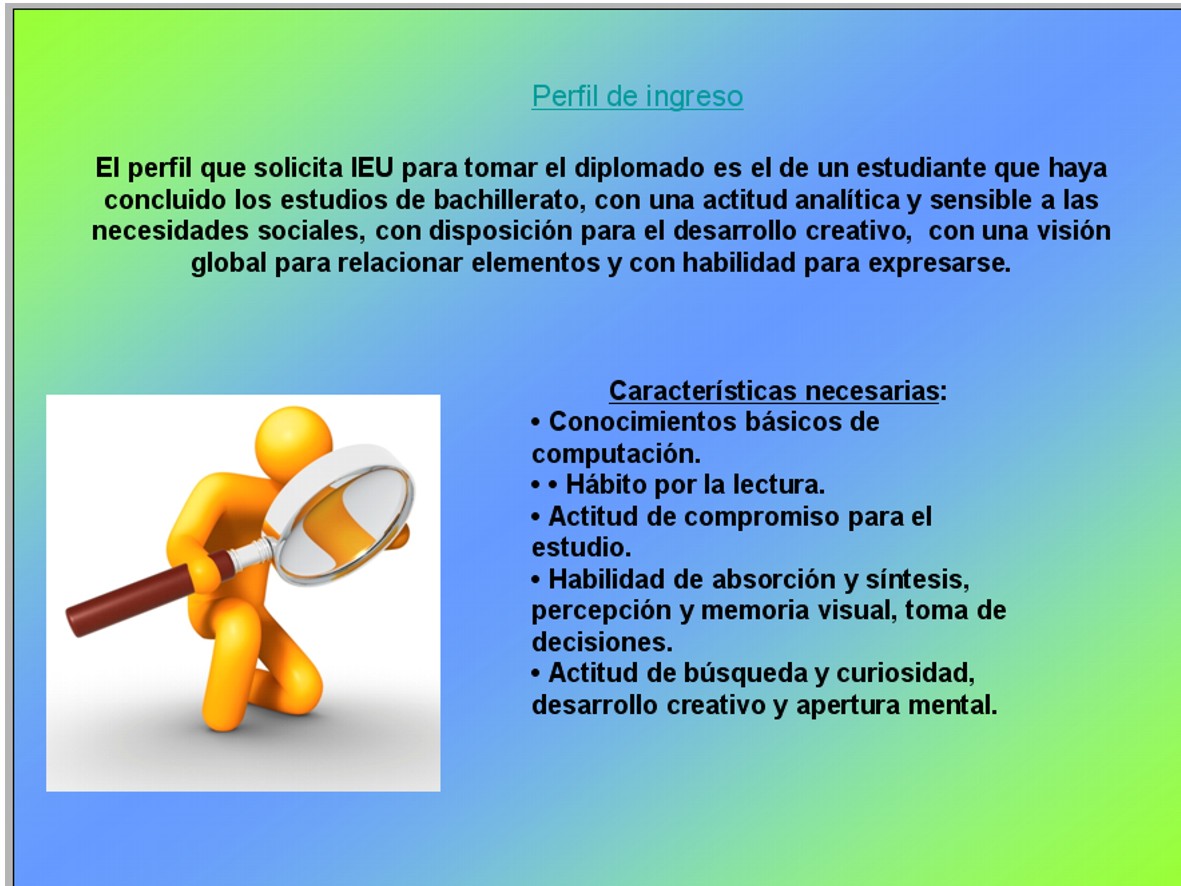 Perfil de ingreso

El perfil que solicita IEU para tomar el diplomado es el de un estudiante que haya concluido los estudios de bachillerato, con una actitud analítica y sensible a las necesidades sociales, con disposición para el desarrollo creativo, con una visión global para relacionar elementos y con habilidad para expresarse.

Características necesarias:
• Conocimientos básicos de computación.
• • Hábito por la lectura.
• Actitud de compromiso para el estudio.
• Habilidad de absorción y síntesis, percepción y memoria visual, toma de decisiones.
• Actitud de búsqueda y curiosidad, desarrollo creativo y apertura mental.